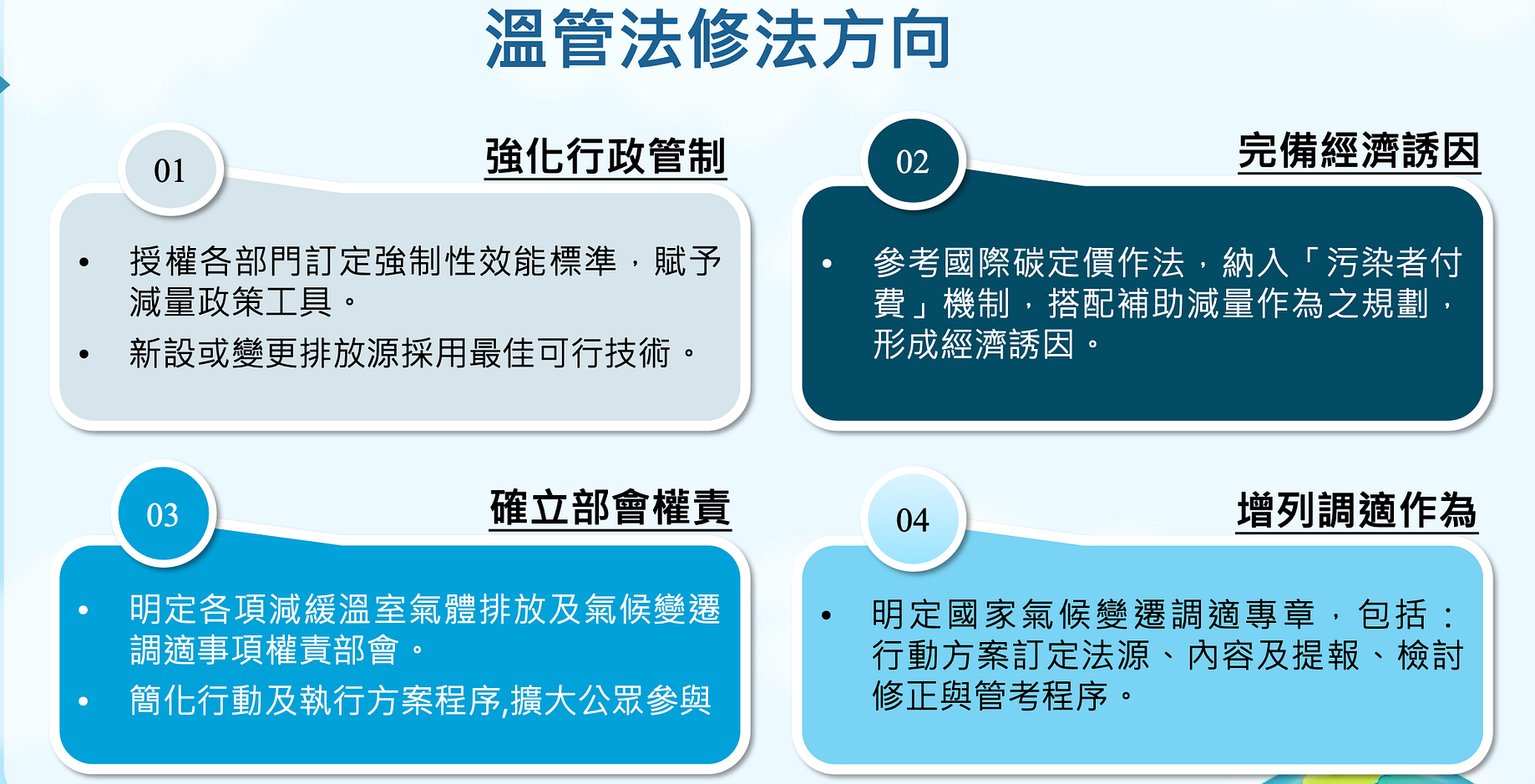 溫管法修法方向

01

強化行政管制

• 授權各部門訂定強制性效能標準，賦予減量政策工具。
• 新設或變更排放源採用最佳可行技術。

02

完備經濟誘因

• 參考國際碳定價作法，納入「污染者付費」機制，搭配補助減量作為之規劃，形成經濟誘因。

03

確立部會權責

• 明定各項減緩溫室氣體排放及氣候變遷調適事項權責部會。
• 簡化行動及執行方案程序,擴大公眾參與

04

增列調適作為

• 明定國家氣候變遷調適專章，包括：行動方案訂定法源、內容及提報、檢討修正與管考程序。